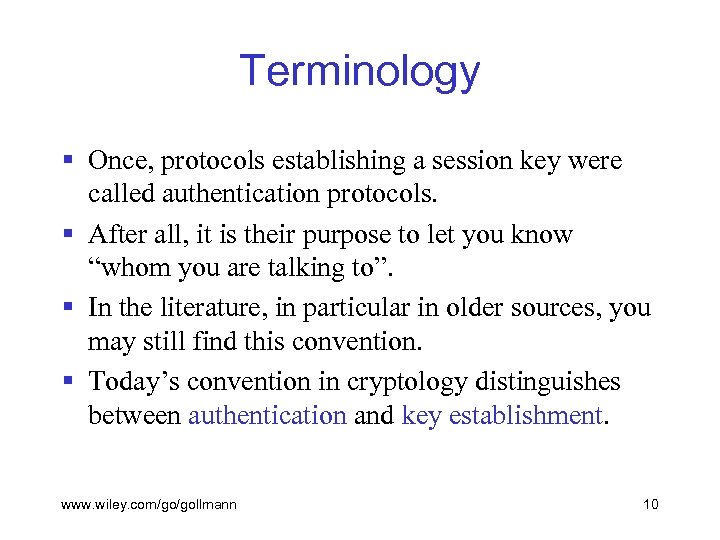 Terminology

▪ Once, protocols establishing a session key were called authentication protocols.

▪ After all, it is their purpose to let you know “whom you are talking to”.

▪ In the literature, in particular in older sources, you may still find this convention.

▪ Today’s convention in cryptology distinguishes between authentication and key establishment.

www.wiley.com/go/gollmann

10